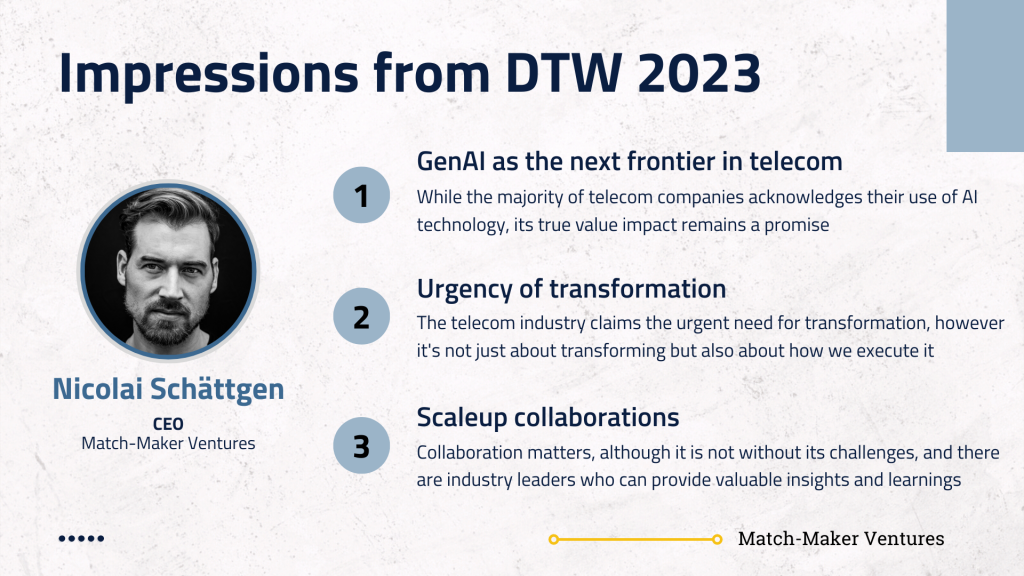 Impressions from DTW 2023

Nicolai Schättgen
CEO
Match-Maker Ventures

1
GenAI as the next frontier in telecom
While the majority of telecom companies acknowledges their use of AI technology, its true value impact remains a promise

2
Urgency of transformation
The telecom industry claims the urgent need for transformation, however it's not just about transforming but also about how we execute it

3
Scaleup collaborations
Collaboration matters, although it is not without its challenges, and there are industry leaders who can provide valuable insights and learnings

Match-Maker Ventures